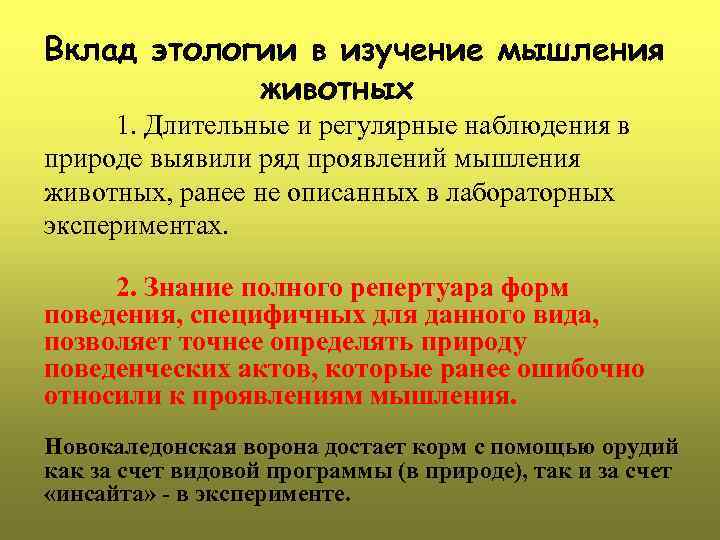 Вклад этологии в изучение мышления животных

1. Длительные и регулярные наблюдения в природе выявили ряд проявлений мышления животных, ранее не описанных в лабораторных экспериментах.

2. Знание полного репертуара форм поведения, специфичных для данного вида, позволяет точнее определять природу поведенческих актов, которые ранее ошибочно относили к проявлениям мышления.

Новокаледонская ворона достает корм с помощью орудий как за счет видовой программы (в природе), так и за счет «инсайта» - в эксперименте.